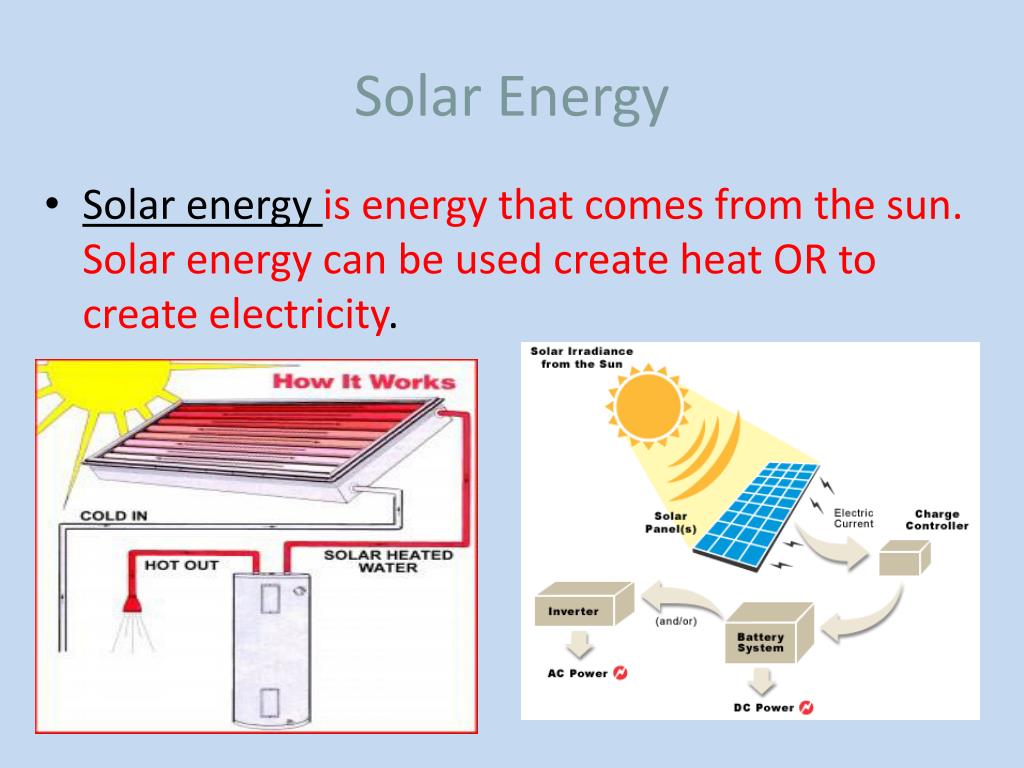 Solar Energy

• Solar energy is energy that comes from the sun. Solar energy can be used create heat OR to create electricity.

How It Works

COLD IN

HOT OUT

SOLAR HEATED WATER

Solar Irradiance from the Sun

Solar Panel(s)

Electric Current

Charge Controller

Inverter

(and/or)

Battery System

AC Power

DC Power